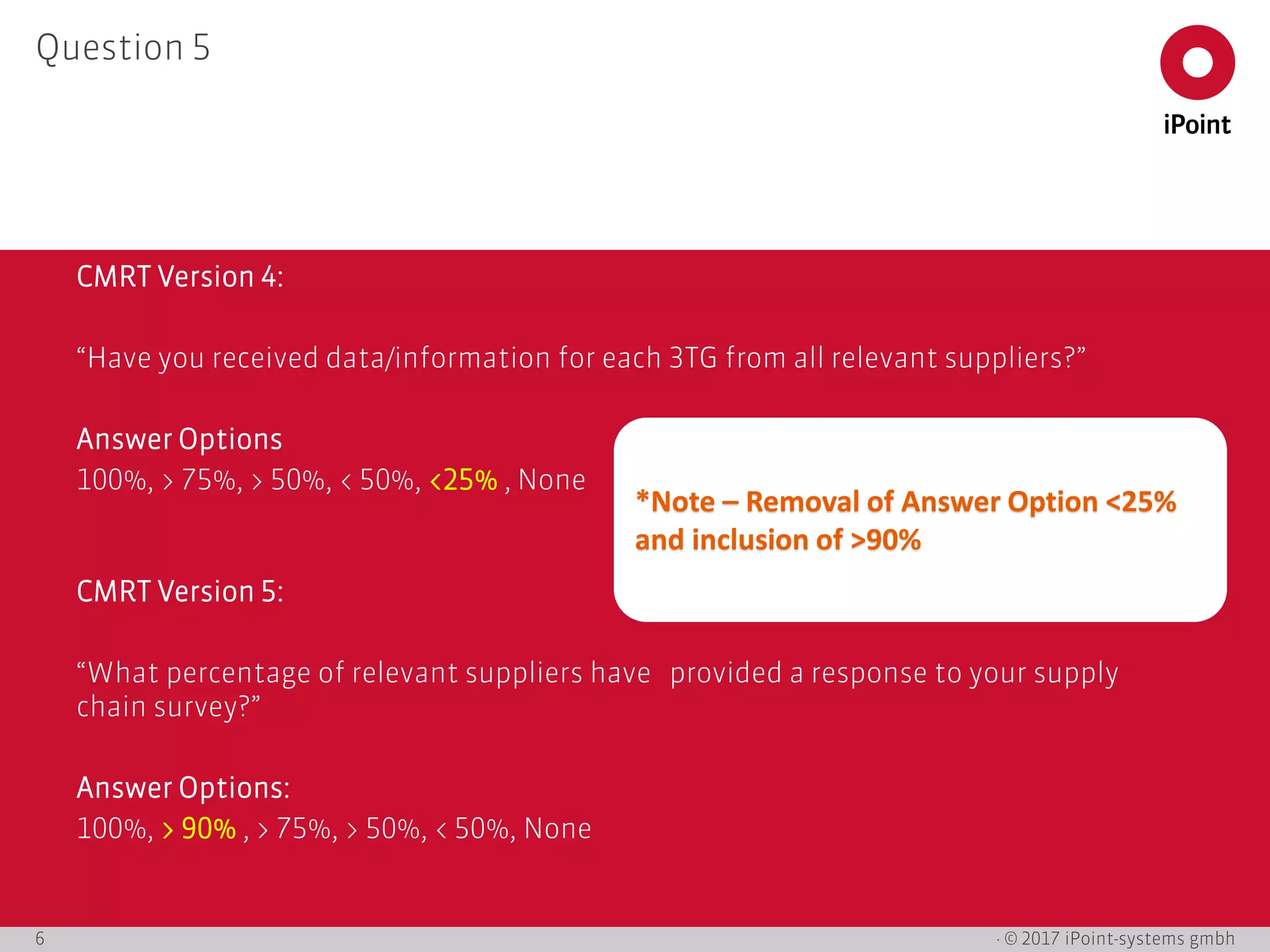 Question 5

iPoint

CMRT Version 4:

“Have you received data/information for each 3TG from all relevant suppliers?”

Answer Options
100%, > 75%, > 50%, < 50%, <25% , None

*Note – Removal of Answer Option <25% and inclusion of >90%

CMRT Version 5:

“What percentage of relevant suppliers have provided a response to your supply chain survey?”

Answer Options:
100%, > 90% , > 75%, > 50%, < 50%, None

6

· © 2017 iPoint-systems gmbh